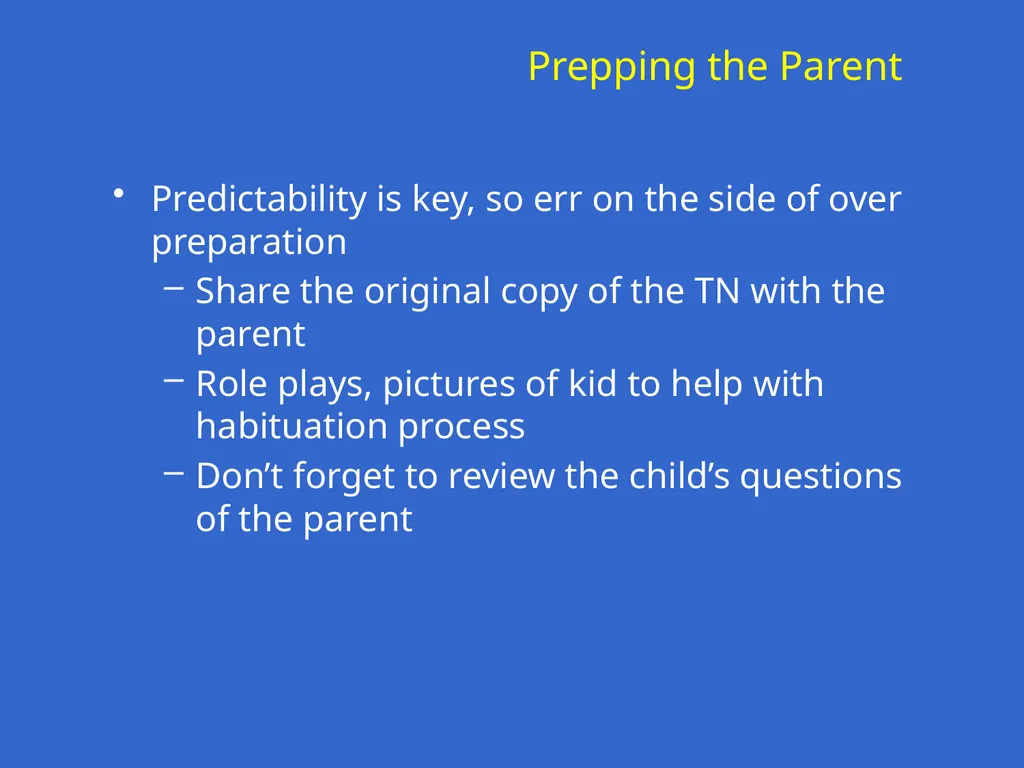 Prepping the Parent

• Predictability is key, so err on the side of over preparation
– Share the original copy of the TN with the parent
– Role plays, pictures of kid to help with habituation process
– Don’t forget to review the child’s questions of the parent